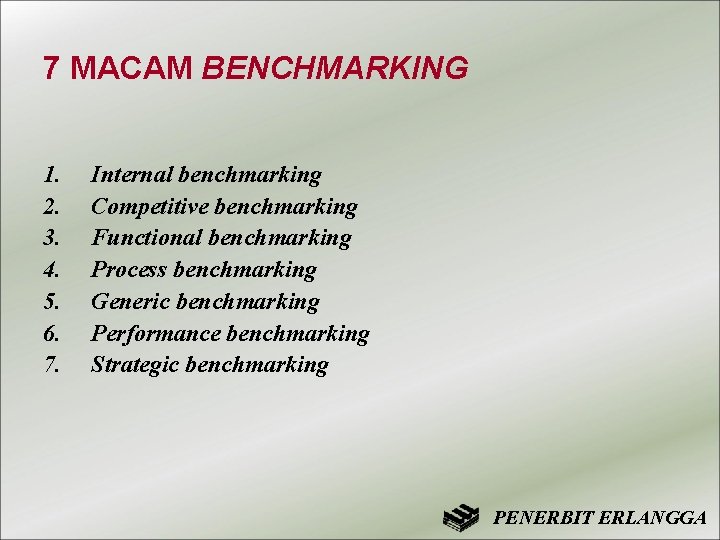 7 MACAM BENCHMARKING

1. Internal benchmarking
2. Competitive benchmarking
3. Functional benchmarking
4. Process benchmarking
5. Generic benchmarking
6. Performance benchmarking
7. Strategic benchmarking

PENERBIT ERLANGGA